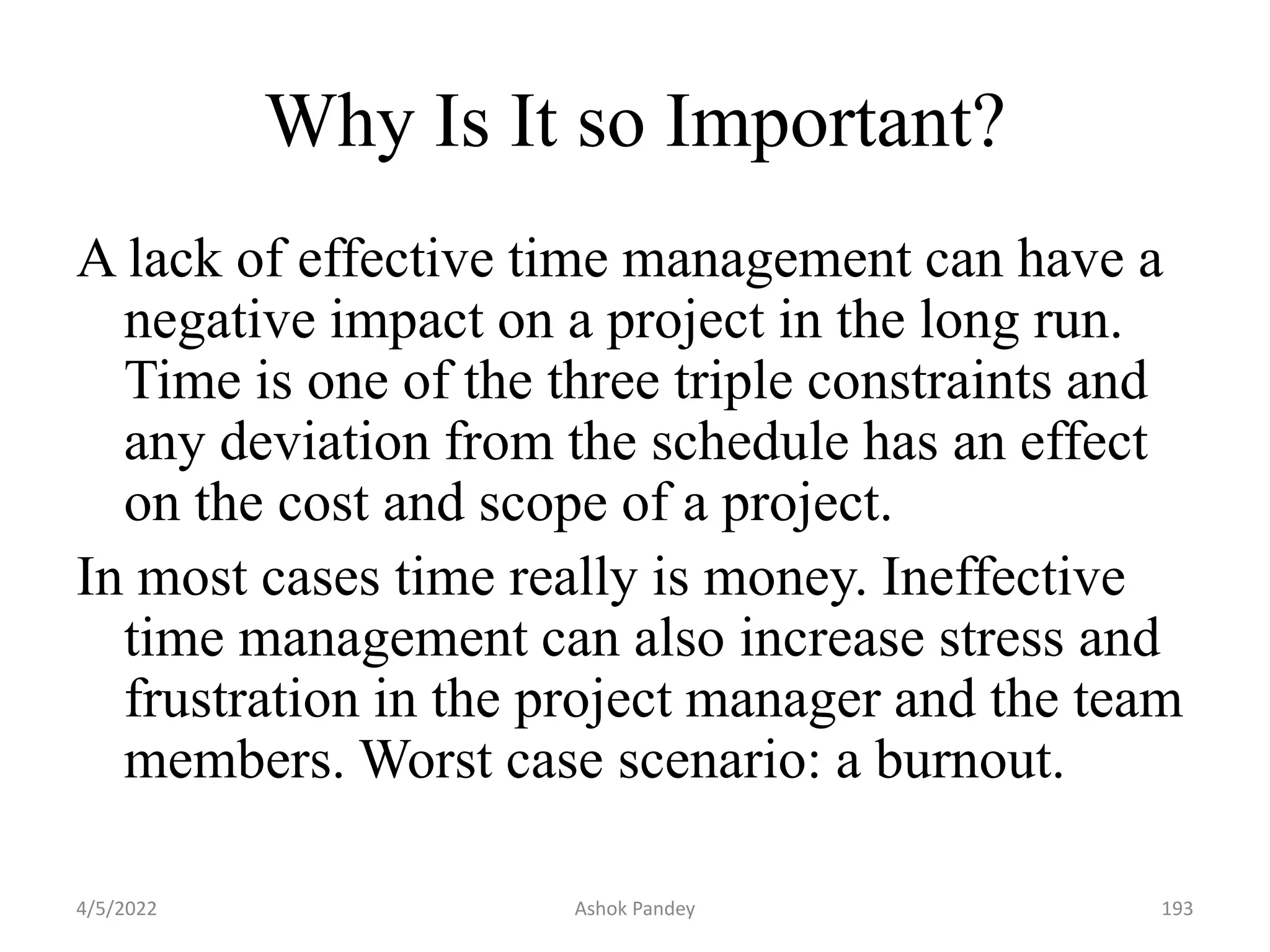 Why Is It so Important?

A lack of effective time management can have a negative impact on a project in the long run. Time is one of the three triple constraints and any deviation from the schedule has an effect on the cost and scope of a project.

In most cases time really is money. Ineffective time management can also increase stress and frustration in the project manager and the team members. Worst case scenario: a burnout.

4/5/2022 Ashok Pandey 193